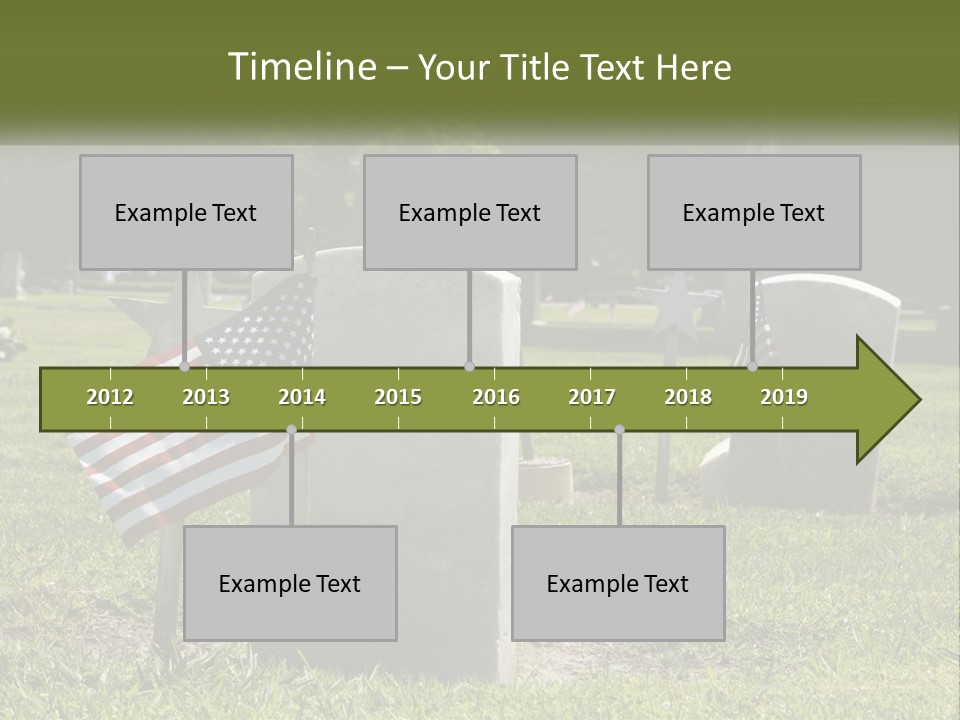 Timeline – Your Title Text Here

Example Text

Example Text

Example Text

2012 2013 2014 2015 2016 2017 2018 2019

Example Text

Example Text